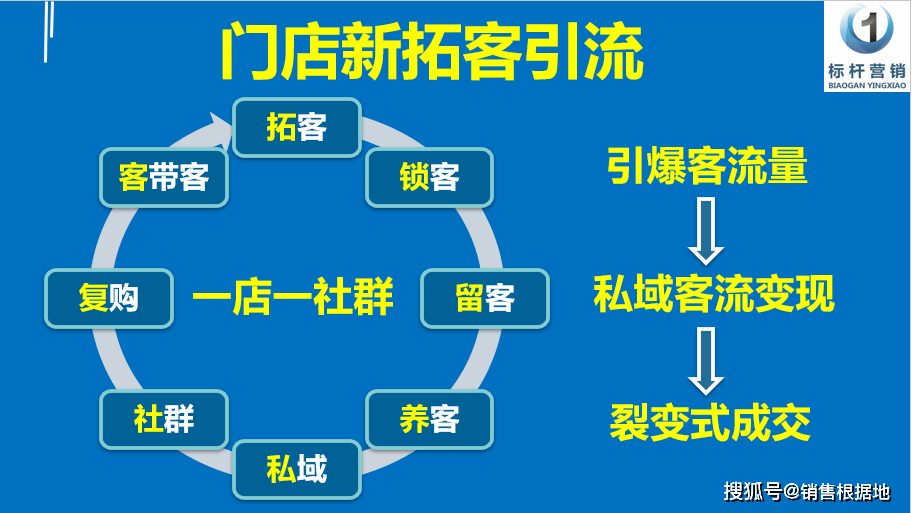 门店新拓客引流

1
标杆营销
BIAOGAN YINGXIAO

拓客
锁客
留客
养客
私域
社群
复购
客带客

一店一社群

引爆客流量
私域客流变现
裂变式成交

搜狐号@销售根据地